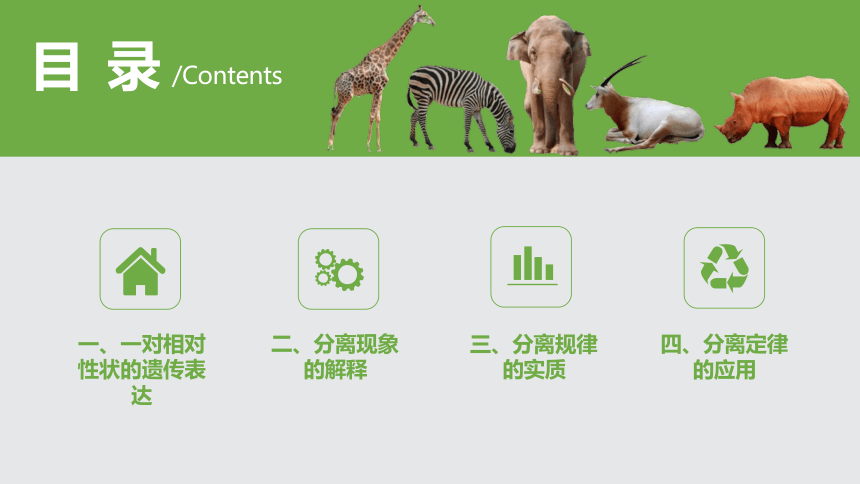 目 录 /Contents

一、一对相对性状的遗传表达

二、分离现象的解释

三、分离规律的实质

四、分离定律的应用